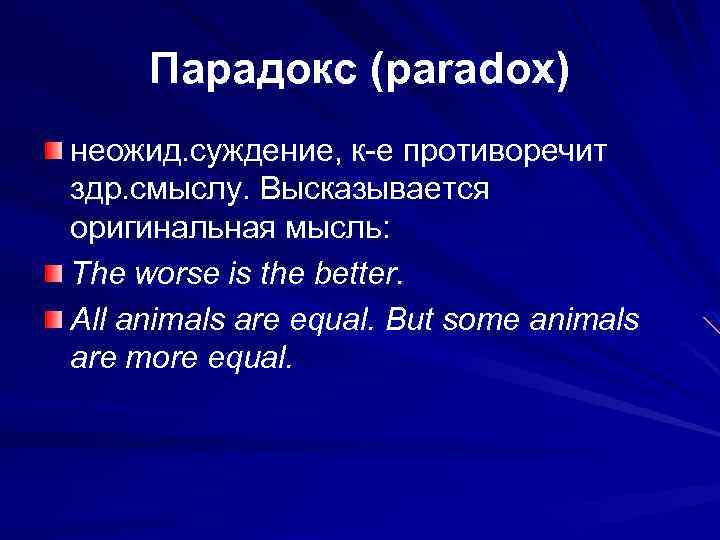 Парадокс (paradox)

неожид.суждение, к-е противоречит здр.смыслу. Высказывается оригинальная мысль:

The worse is the better.

All animals are equal. But some animals are more equal.